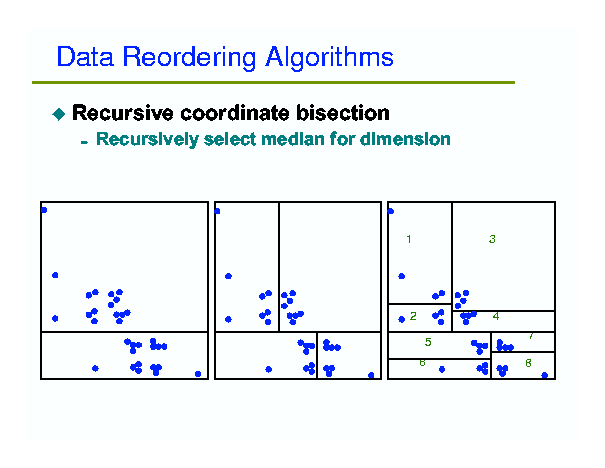 Data Reordering Algorithms

◆ Recursive coordinate bisection

- Recursively select median for dimension

1

3

2

4

5

7

6

8